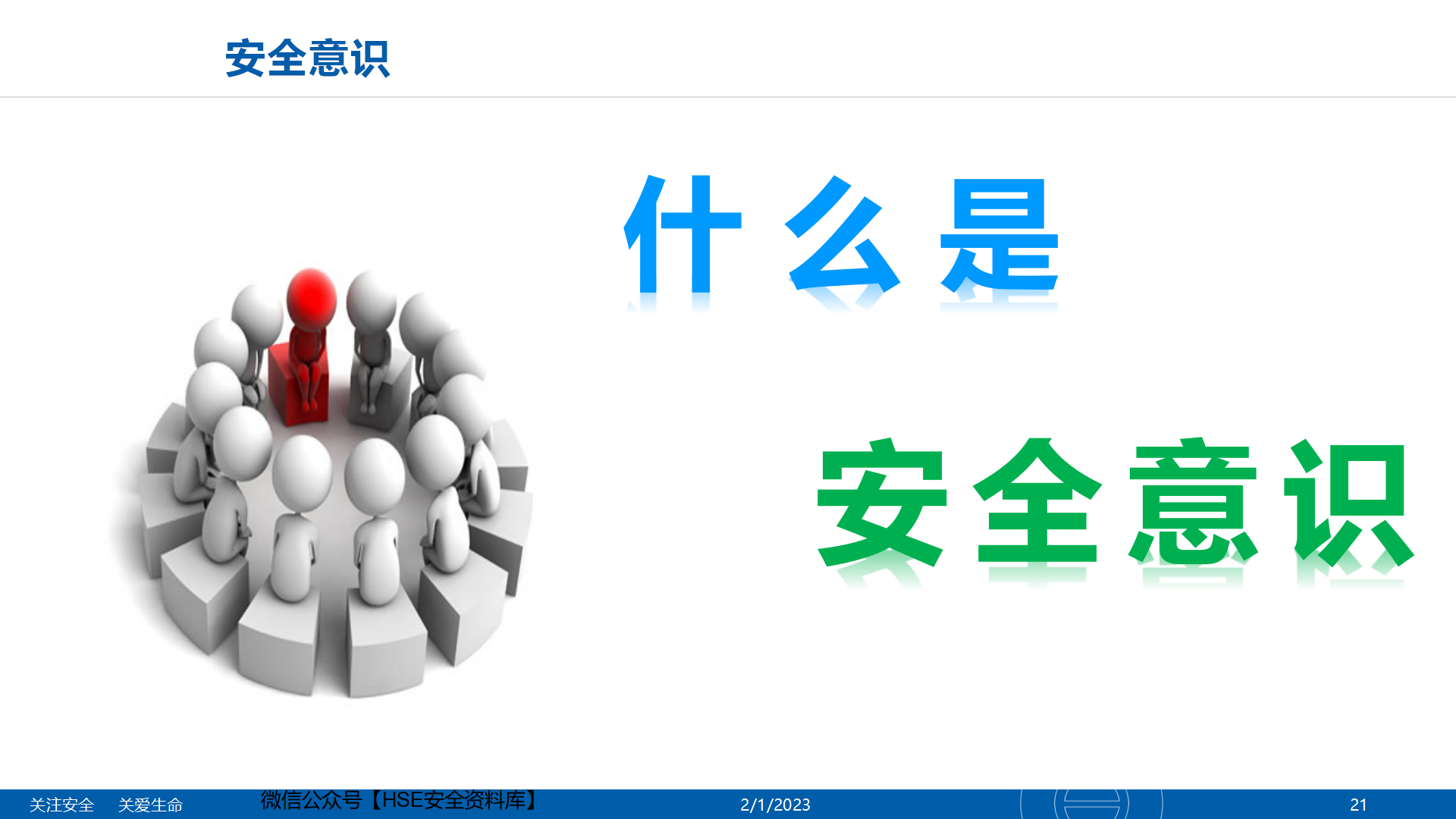 安全意识

什么是

安全意识

关注安全 关爱生命 微信公众号【HSE安全资料库】 2/1/2023 21